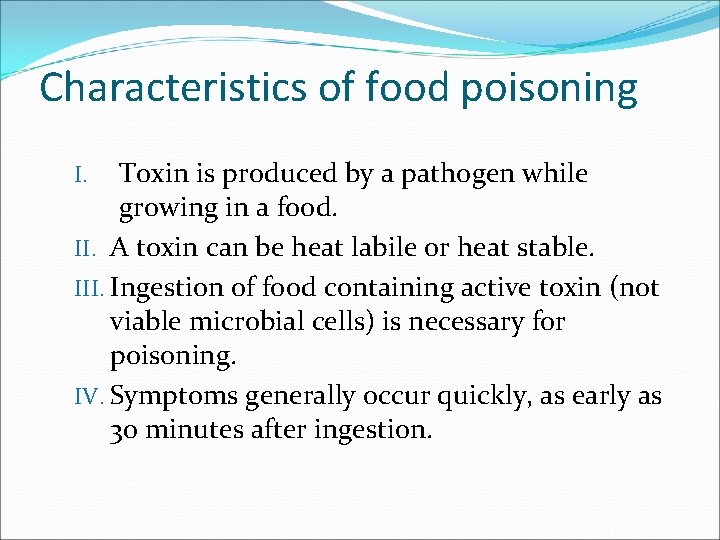 Characteristics of food poisoning

I. Toxin is produced by a pathogen while growing in a food.

II. A toxin can be heat labile or heat stable.

III. Ingestion of food containing active toxin (not viable microbial cells) is necessary for poisoning.

IV. Symptoms generally occur quickly, as early as 30 minutes after ingestion.